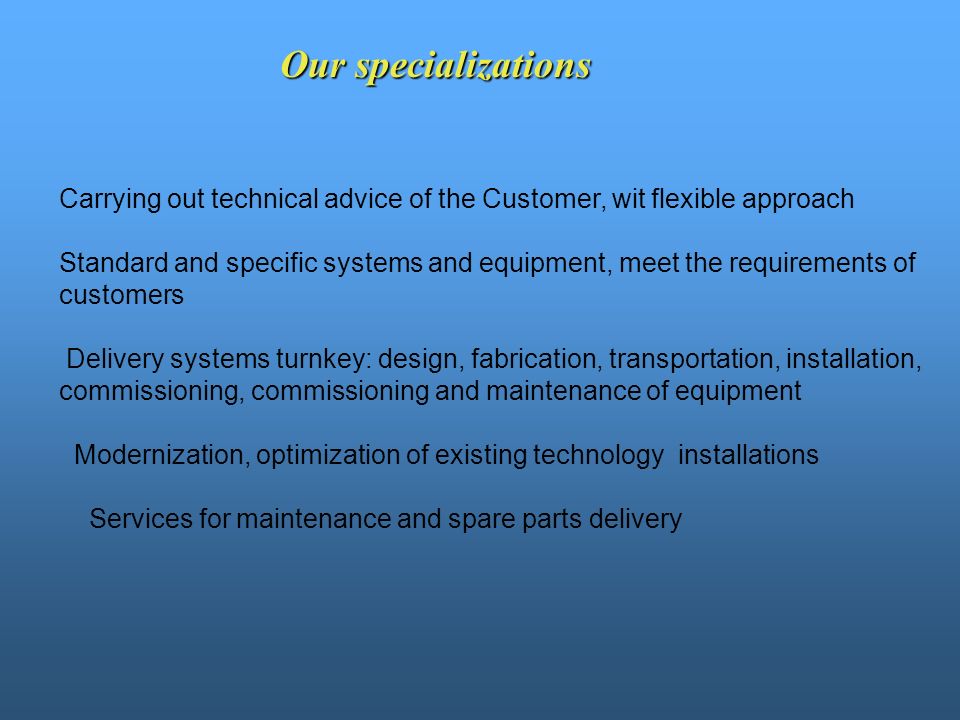 Our specializations

Carrying out technical advice of the Customer, wit flexible approach

Standard and specific systems and equipment, meet the requirements of customers

Delivery systems turnkey: design, fabrication, transportation, installation, commissioning, commissioning and maintenance of equipment

Modernization, optimization of existing technology installations

Services for maintenance and spare parts delivery